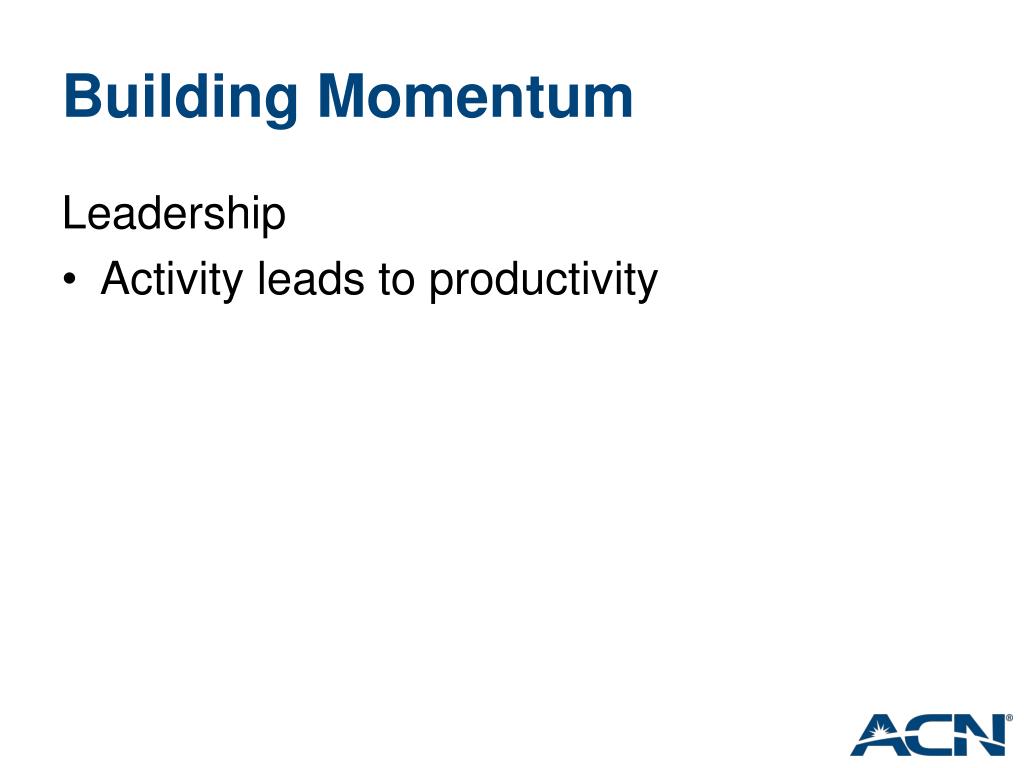 Building Momentum

Leadership

• Activity leads to productivity

ACN®